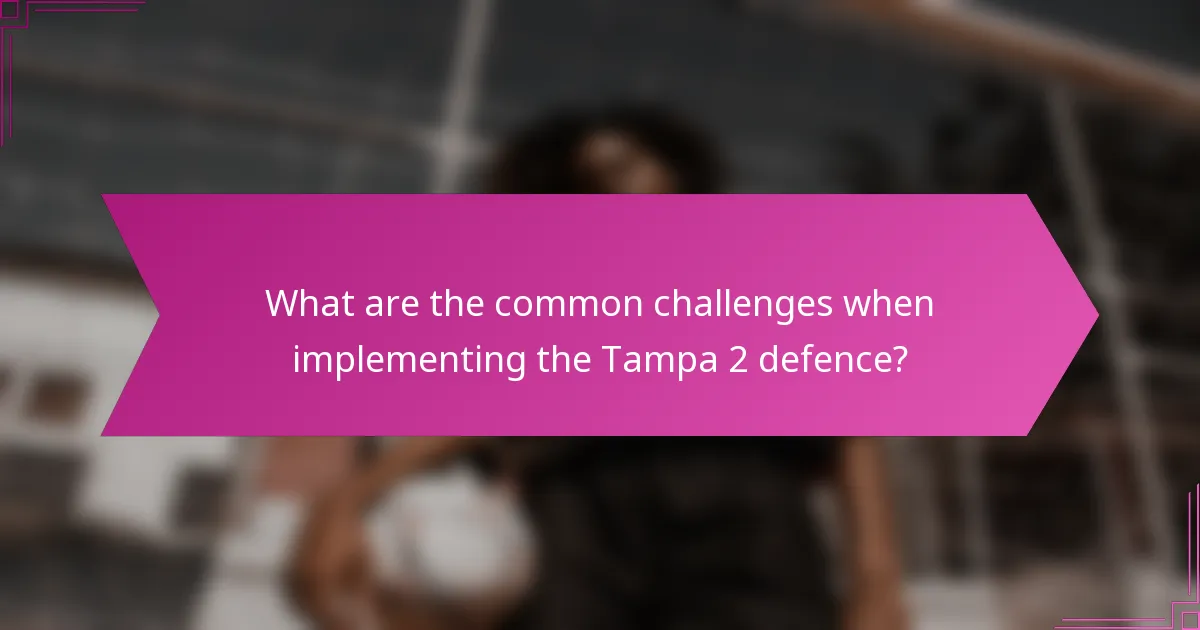 What are the common challenges when implementing the Tampa 2 defence?